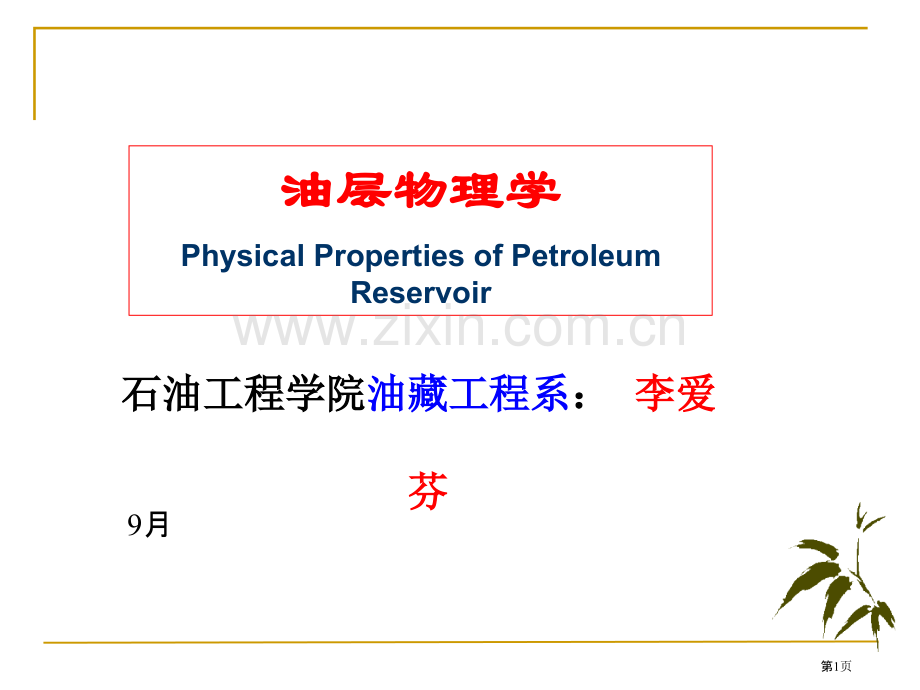 油层物理学

Physical Properties of Petroleum Reservoir

www.zixin.com.cn

石油工程学院油藏工程系： 李爱芬

9月

第1页